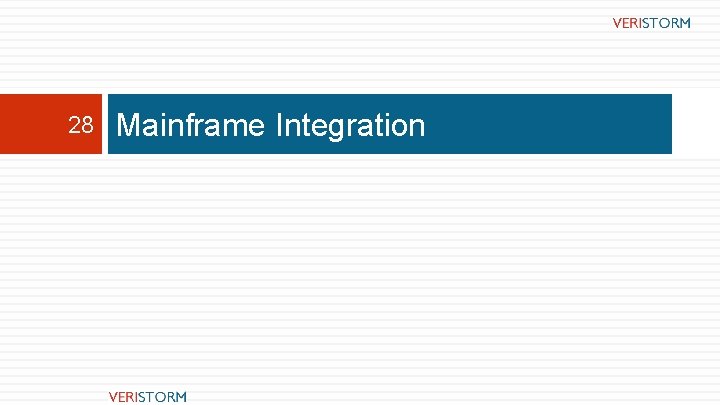 VERISTORM

28

Mainframe Integration

VERISTORM